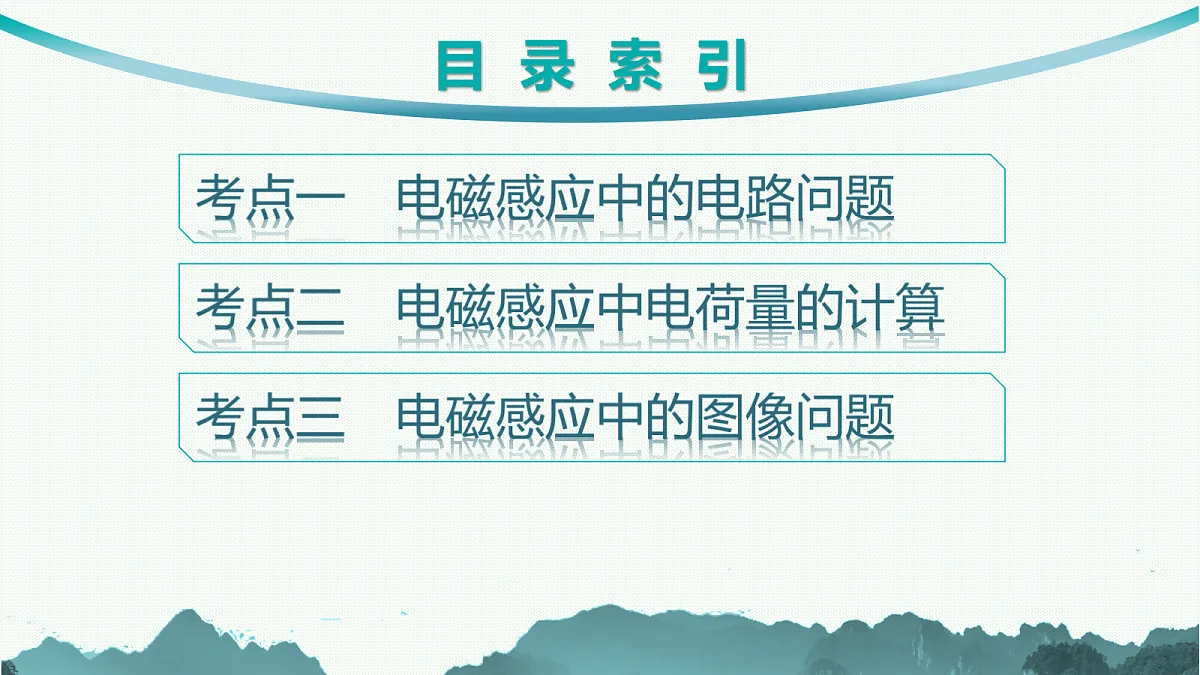 目 录 索 引

考点一　电磁感应中的电路问题

考点二　电磁感应中电荷量的计算

考点三　电磁感应中的图像问题